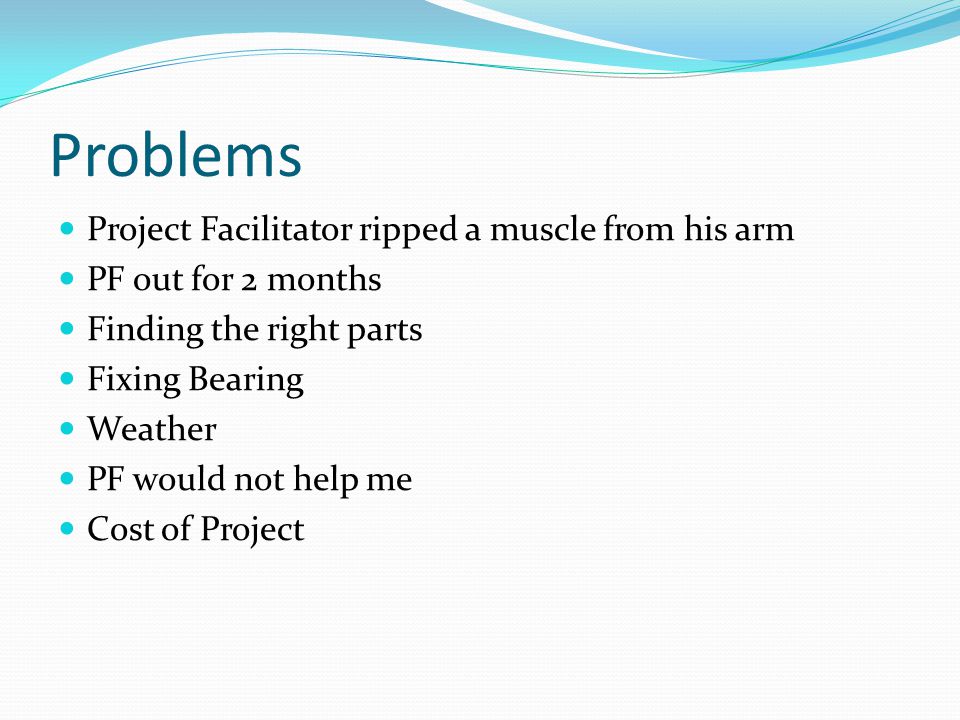 Problems

- Project Facilitator ripped a muscle from his arm
- PF out for 2 months
- Finding the right parts
- Fixing Bearing
- Weather
- PF would not help me
- Cost of Project